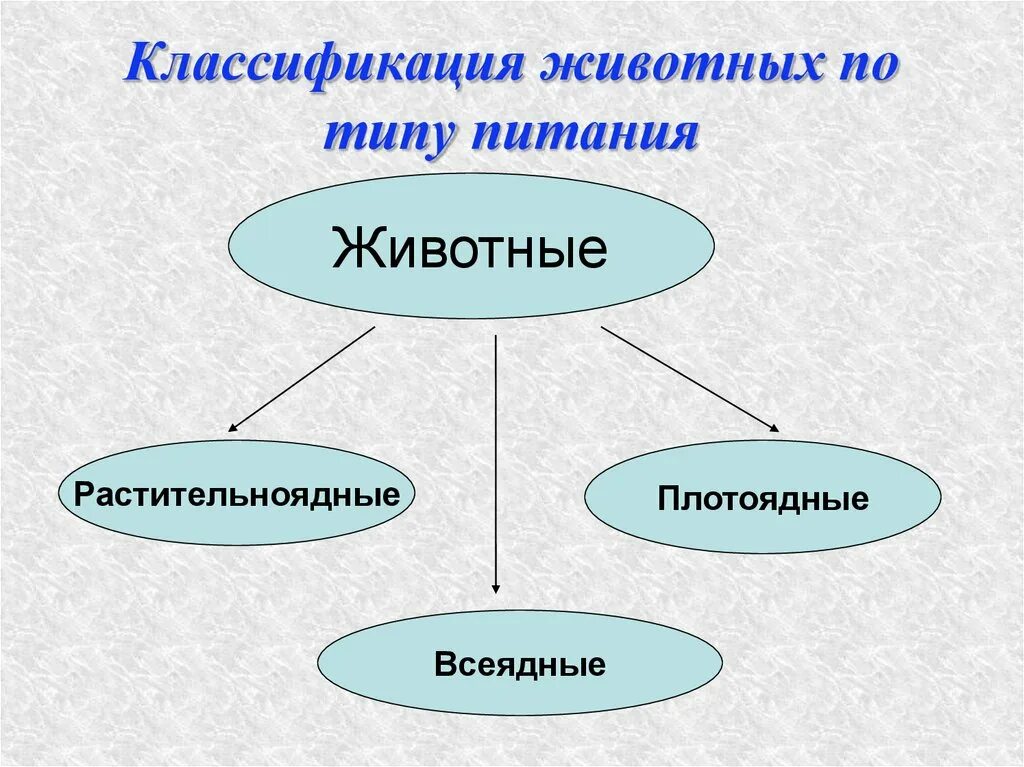 Классификация животных по типу питания

Животные

Растительноядные

Плотоядные

Всеядные